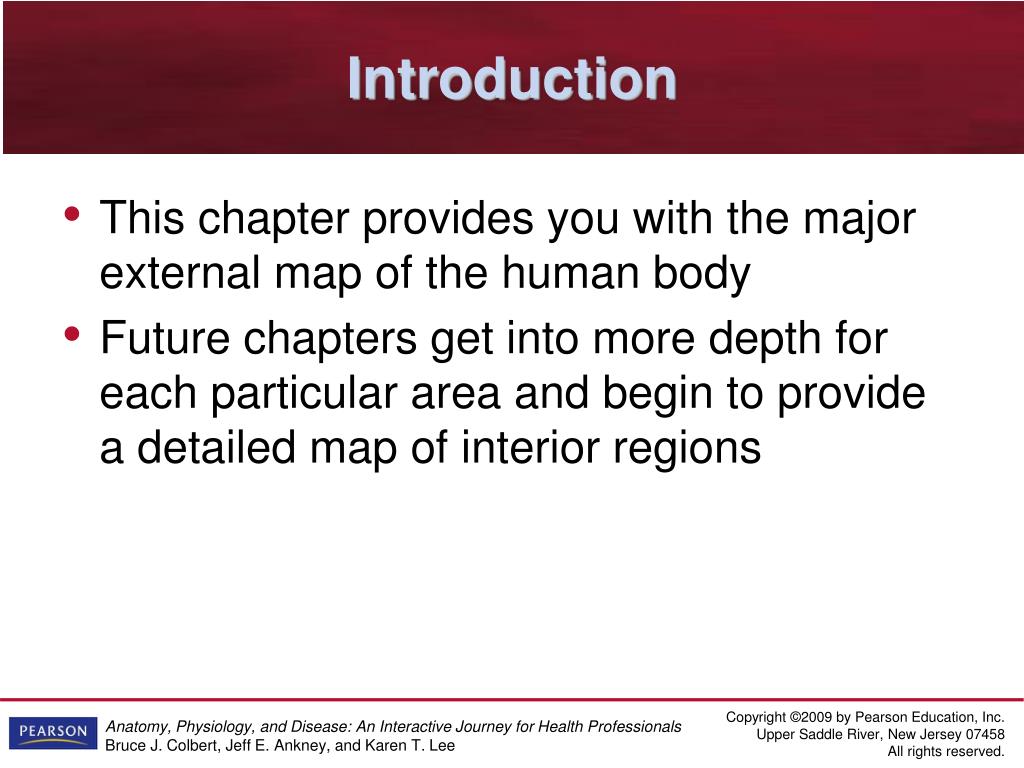 Introduction

• This chapter provides you with the major external map of the human body

• Future chapters get into more depth for each particular area and begin to provide a detailed map of interior regions

PEARSON

Anatomy, Physiology, and Disease: An Interactive Journey for Health Professionals
Bruce J. Colbert, Jeff E. Ankney, and Karen T. Lee

Copyright ©2009 by Pearson Education, Inc.
Upper Saddle River, New Jersey 07458
All rights reserved.